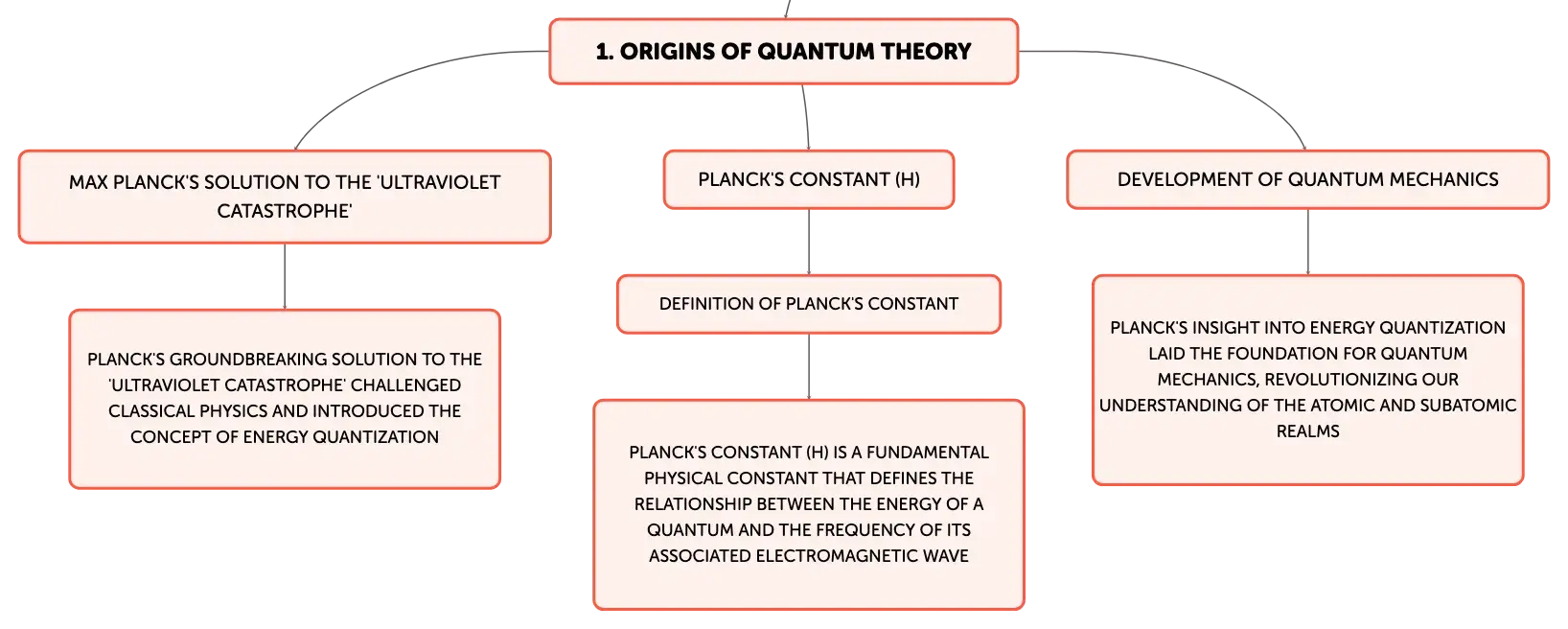 1. ORIGINS OF QUANTUM THEORY

MAX PLANCK'S SOLUTION TO THE 'ULTRAVIOLET CATASTROPHE'

PLANCK'S GROUNDBREAKING SOLUTION TO THE 'ULTRAVIOLET CATASTROPHE' CHALLENGED CLASSICAL PHYSICS AND INTRODUCED THE CONCEPT OF ENERGY QUANTIZATION

PLANCK'S CONSTANT (H)

DEFINITION OF PLANCK'S CONSTANT

PLANCK'S CONSTANT (H) IS A FUNDAMENTAL PHYSICAL CONSTANT THAT DEFINES THE RELATIONSHIP BETWEEN THE ENERGY OF A QUANTUM AND THE FREQUENCY OF ITS ASSOCIATED ELECTROMAGNETIC WAVE

DEVELOPMENT OF QUANTUM MECHANICS

PLANCK'S INSIGHT INTO ENERGY QUANTIZATION LAID THE FOUNDATION FOR QUANTUM MECHANICS, REVOLUTIONIZING OUR UNDERSTANDING OF THE ATOMIC AND SUBATOMIC REALMS